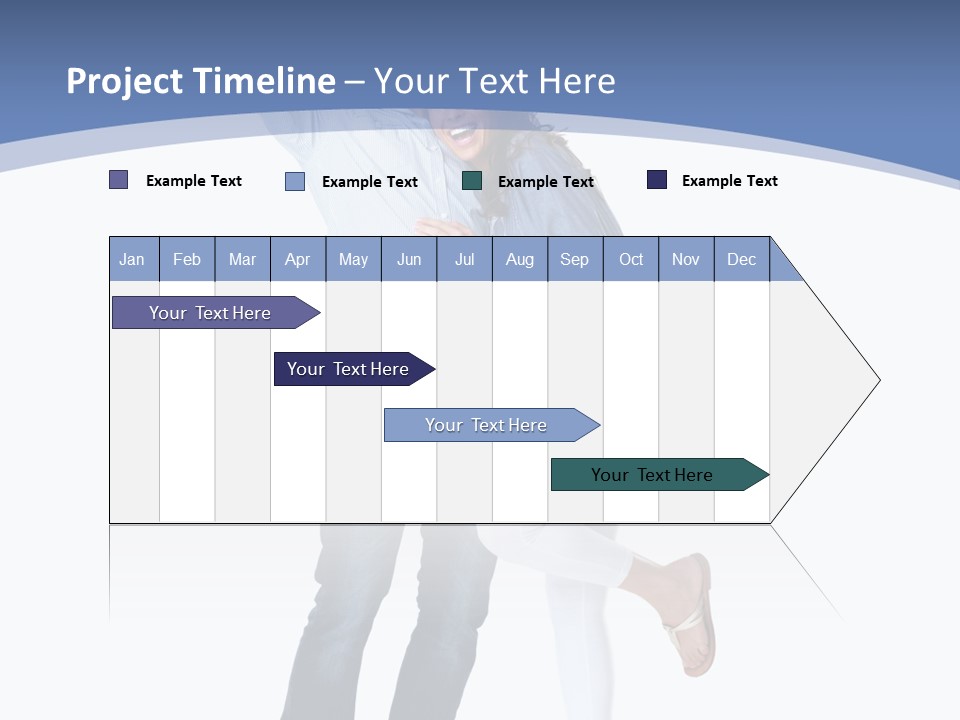 Project Timeline – Your Text Here

Example Text
Example Text
Example Text
Example Text

| Jan | Feb | Mar | Apr | May | Jun | Jul | Aug | Sep | Oct | Nov | Dec |
|---|---|---|---|---|---|---|---|---|---|---|---|

Your Text Here
Your Text Here
Your Text Here
Your Text Here